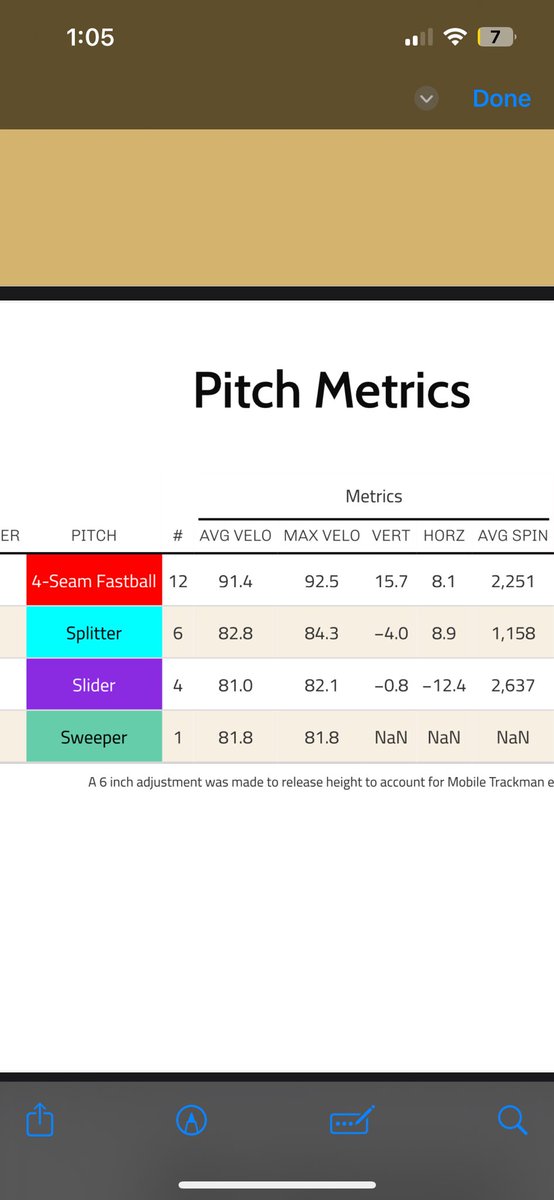 1:05

7

Done

Pitch Metrics

Metrics

| ER | PITCH | # | AVG VELO | MAX VELO | VERT | HORZ | AVG SPIN |
|---|---|---|---|---|---|---|---|
| | 4-Seam Fastball | 12 | 91.4 | 92.5 | 15.7 | 8.1 | 2,251 |
| | Splitter | 6 | 82.8 | 84.3 | −4.0 | 8.9 | 1,158 |
| | Slider | 4 | 81.0 | 82.1 | −0.8 | −12.4 | 2,637 |
| | Sweeper | 1 | 81.8 | 81.8 | NaN | NaN | NaN |

A 6 inch adjustment was made to release height to account for Mobile Trackman e